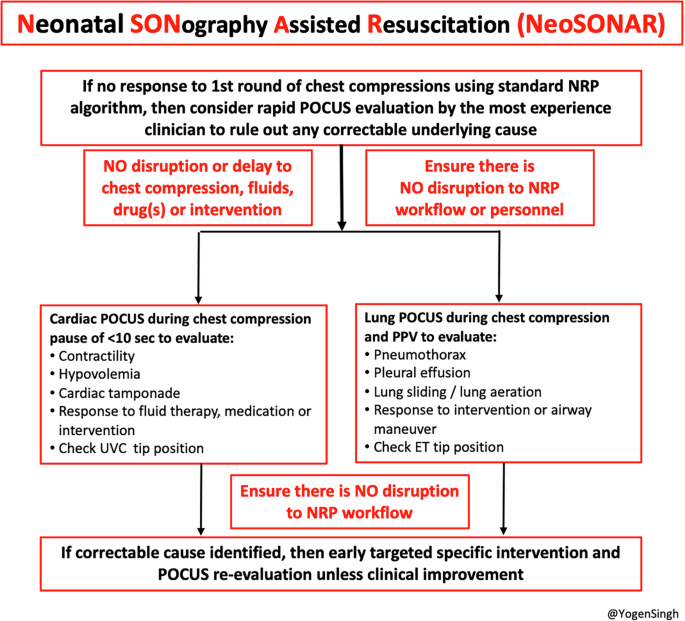 Neonatal SONography Assisted Resuscitation (NeoSONAR)

If no response to 1st round of chest compressions using standard NRP algorithm, then consider rapid POCUS evaluation by the most experience clinician to rule out any correctable underlying cause

NO disruption or delay to chest compression, fluids, drug(s) or intervention

Ensure there is NO disruption to NRP workflow or personnel

Cardiac POCUS during chest compression pause of <10 sec to evaluate:
• Contractility
• Hypovolemia
• Cardiac tamponade
• Response to fluid therapy, medication or intervention
• Check UVC tip position

Lung POCUS during chest compression and PPV to evaluate:
• Pneumothorax
• Pleural effusion
• Lung sliding / lung aeration
• Response to intervention or airway maneuver
• Check ET tip position

Ensure there is NO disruption to NRP workflow

If correctable cause identified, then early targeted specific intervention and POCUS re-evaluation unless clinical improvement

@YogenSingh